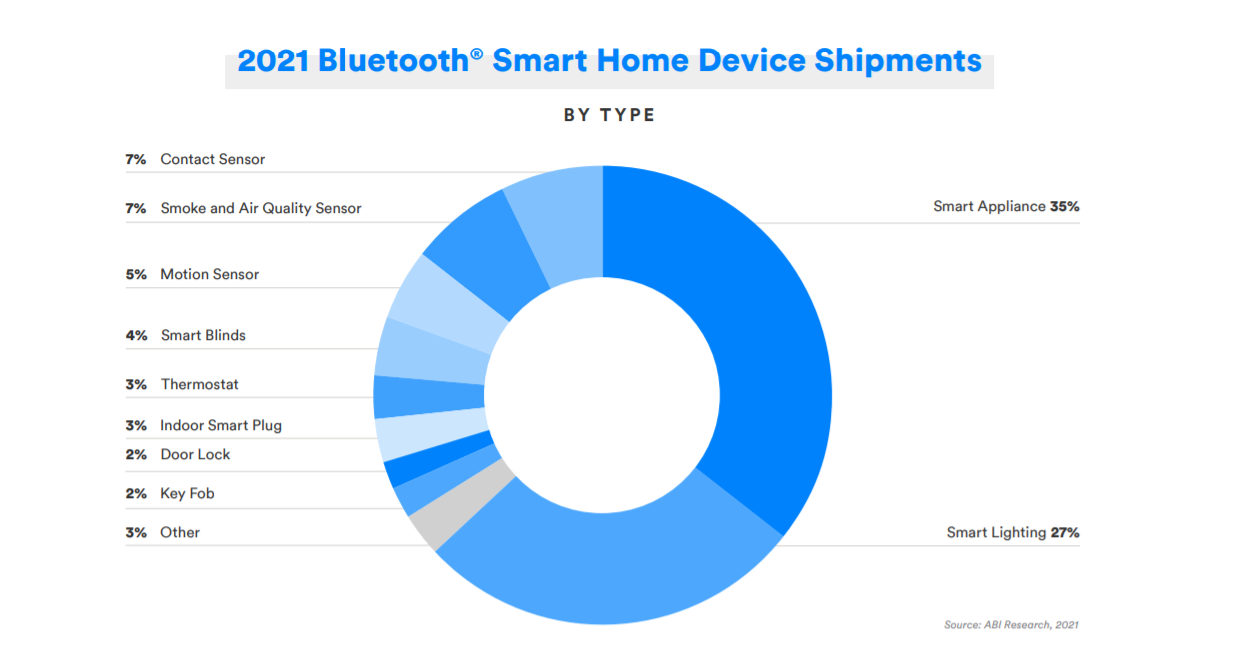 2021 Bluetooth® Smart Home Device Shipments

BY TYPE

7% Contact Sensor

7% Smoke and Air Quality Sensor

5% Motion Sensor

4% Smart Blinds

3% Thermostat

3% Indoor Smart Plug

2% Door Lock

2% Key Fob

3% Other

Smart Appliance 35%

Smart Lighting 27%

Source: ABI Research, 2021